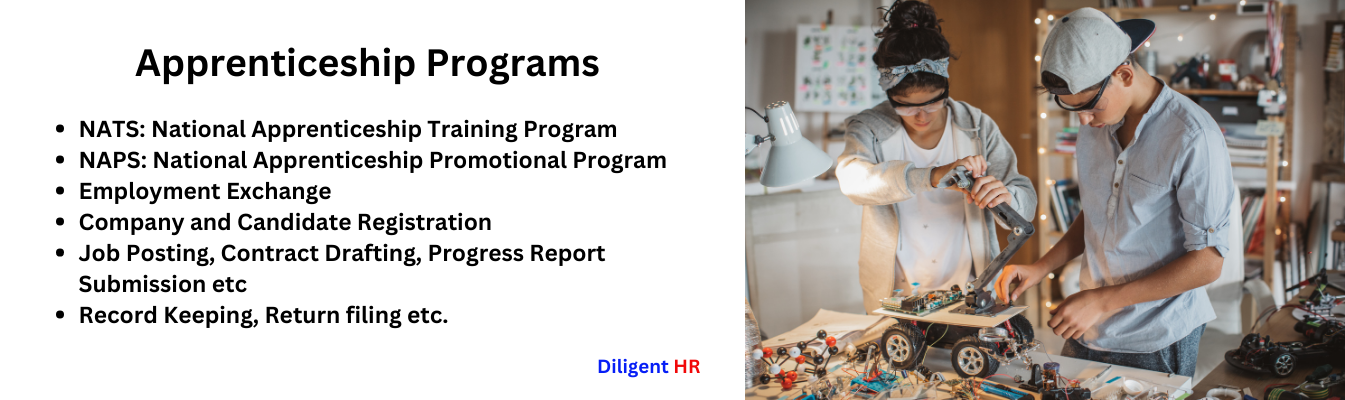 Apprenticeship Programs

- NATS: National Apprenticeship Training Program
- NAPS: National Apprenticeship Promotional Program
- Employment Exchange
- Company and Candidate Registration
- Job Posting, Contract Drafting, Progress Report Submission etc
- Record Keeping, Return filing etc.

Diligent HR